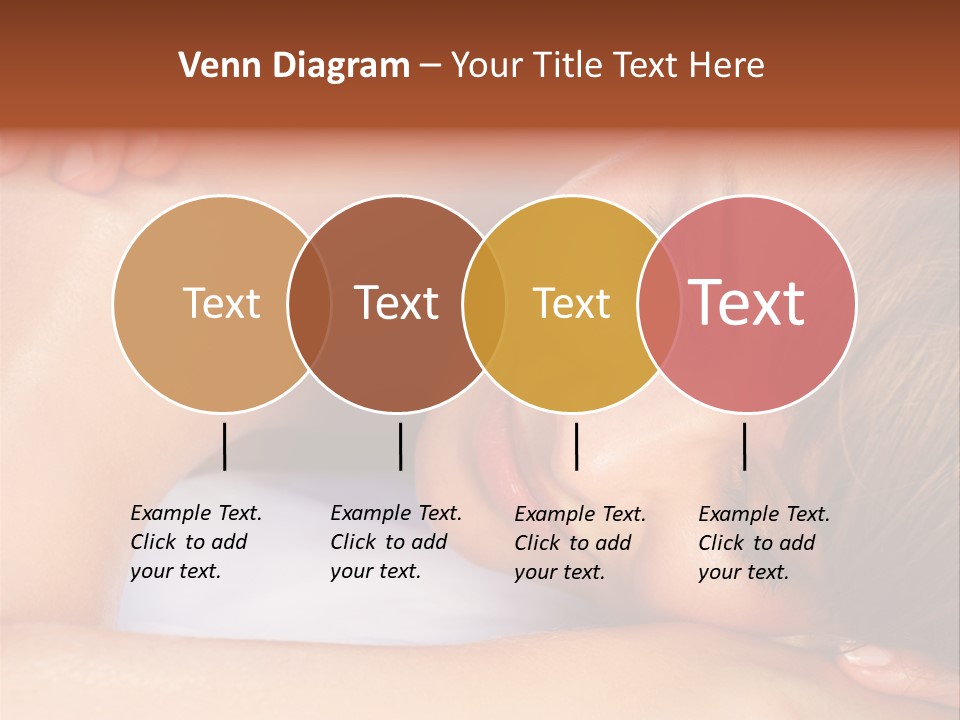 Venn Diagram – Your Title Text Here

Text

Text

Text

Text

Example Text. Click to add your text.

Example Text. Click to add your text.

Example Text. Click to add your text.

Example Text. Click to add your text.